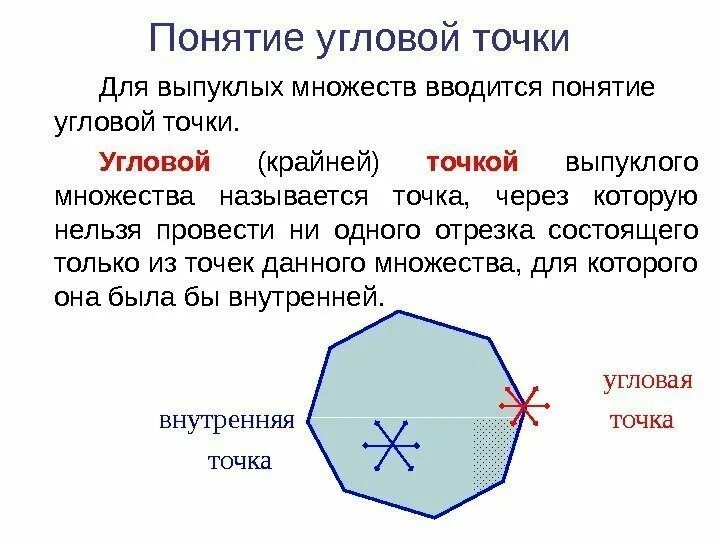 Понятие угловой точки

Для выпуклых множеств вводится понятие угловой точки.

Угловой (крайней) точкой выпуклого множества называется точка, через которую нельзя провести ни одного отрезка состоящего только из точек данного множества, для которого она была бы внутренней.

внутренняя точка

угловая точка